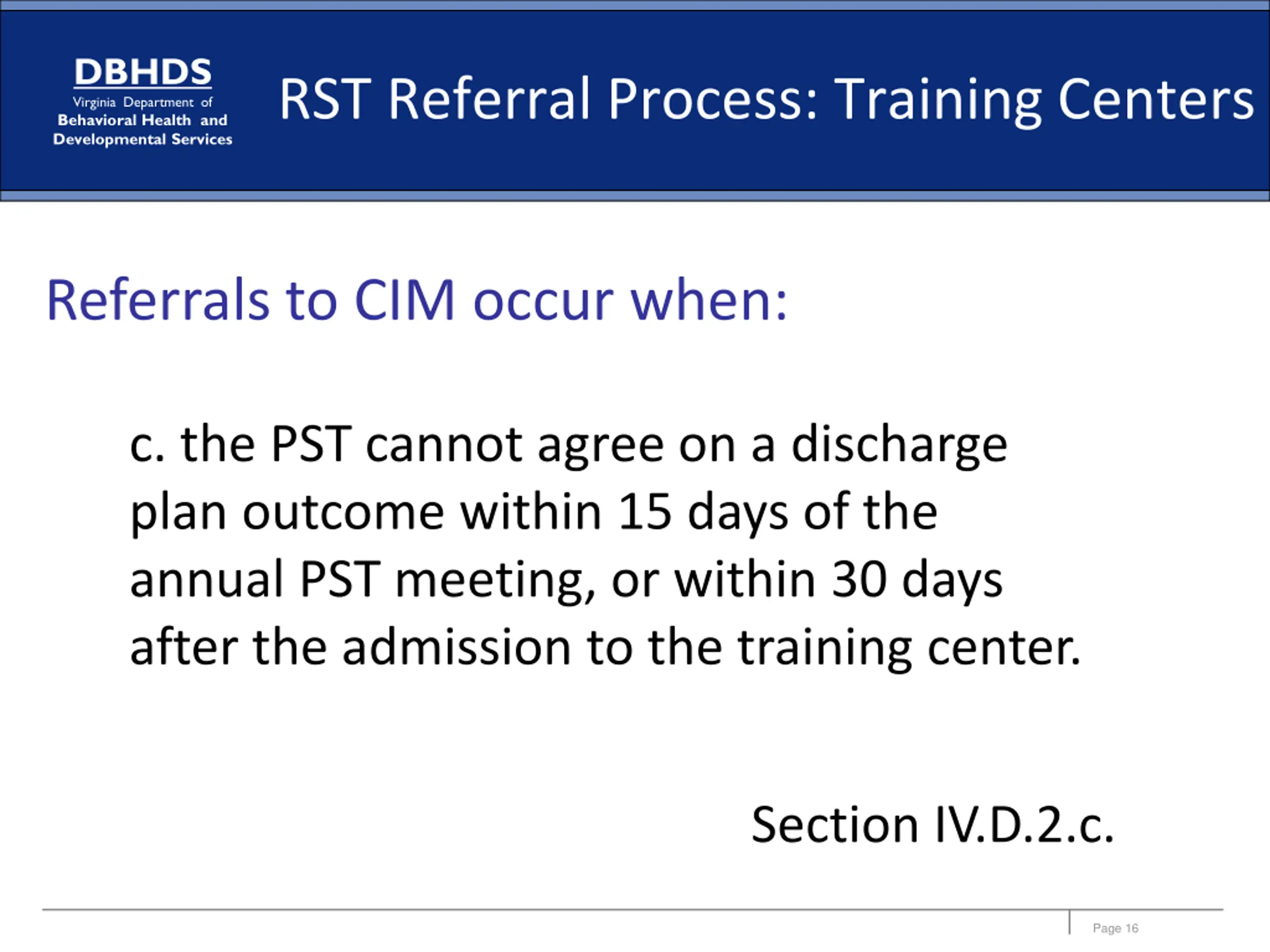 DBHDS
Virginia Department of
Behavioral Health and
Developmental Services

RST Referral Process: Training Centers

Referrals to CIM occur when:

c. the PST cannot agree on a discharge plan outcome within 15 days of the annual PST meeting, or within 30 days after the admission to the training center.

Section IV.D.2.c.

Page 16